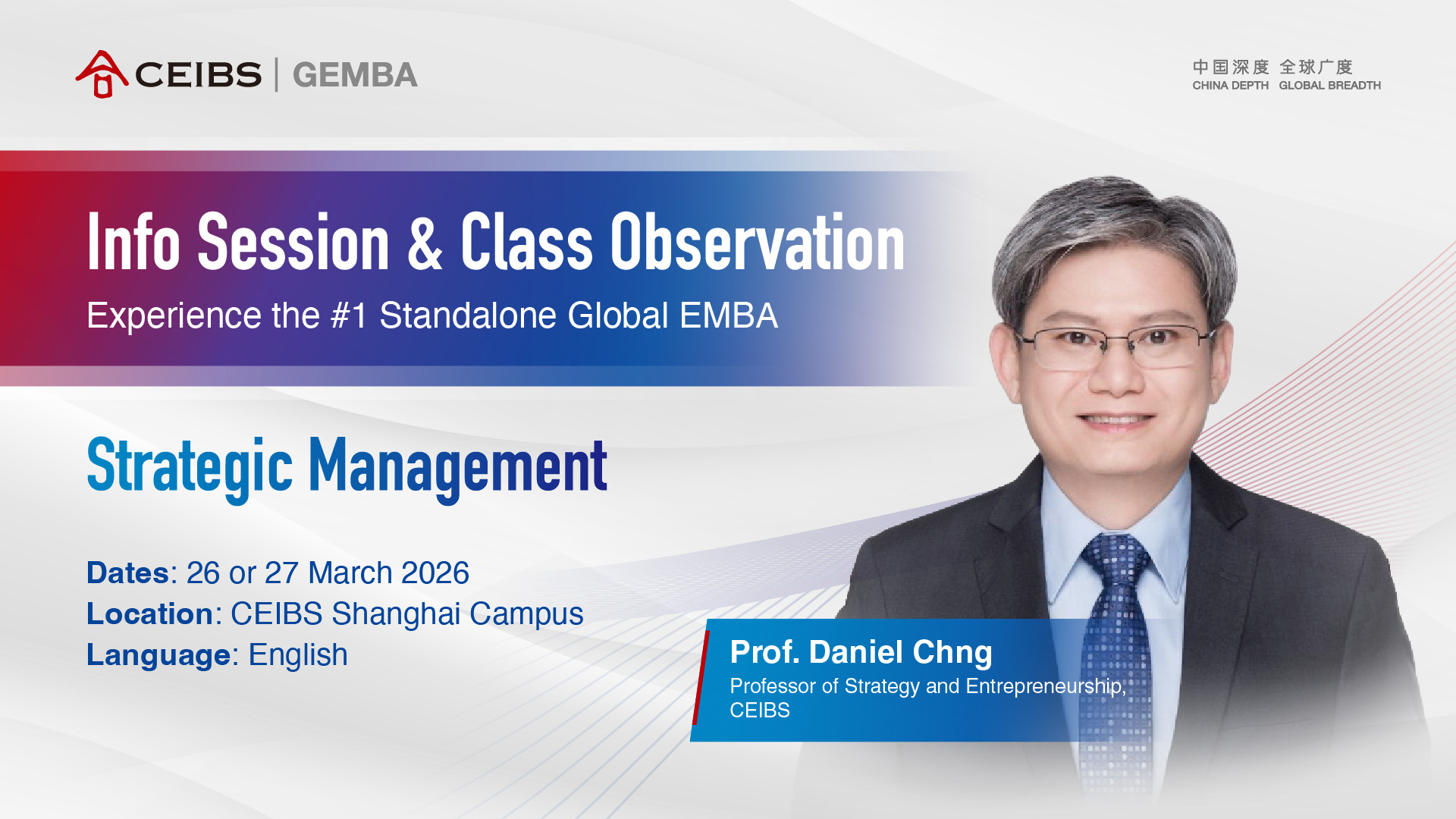 CEIBS | GEMBA

中国深度 全球广度
CHINA DEPTH GLOBAL BREADTH

Info Session & Class Observation
Experience the #1 Standalone Global EMBA

Strategic Management

Dates: 26 or 27 March 2026
Location: CEIBS Shanghai Campus
Language: English

Prof. Daniel Chng
Professor of Strategy and Entrepreneurship, CEIBS